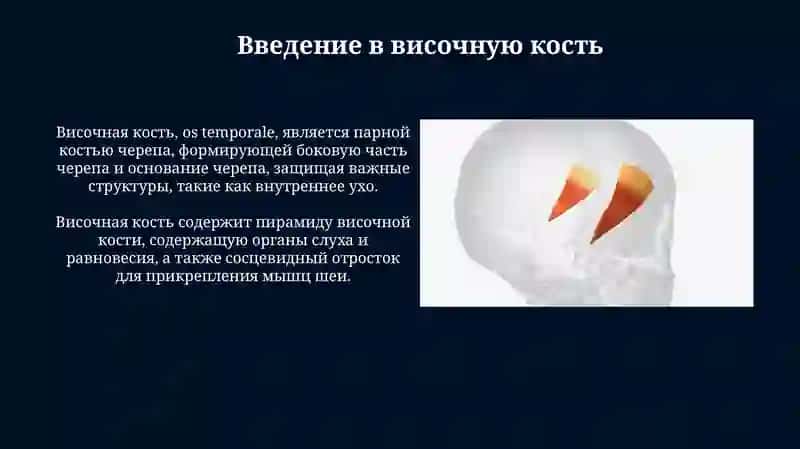 Введение в височную кость

Височная кость, os temporale, является парной костью черепа, формирующей боковую часть черепа и основание черепа, защищая важные структуры, такие как внутреннее ухо.

Височная кость содержит пирамиду височной кости, содержащую органы слуха и равновесия, а также сосцевидный отросток для прикрепления мышц шеи.